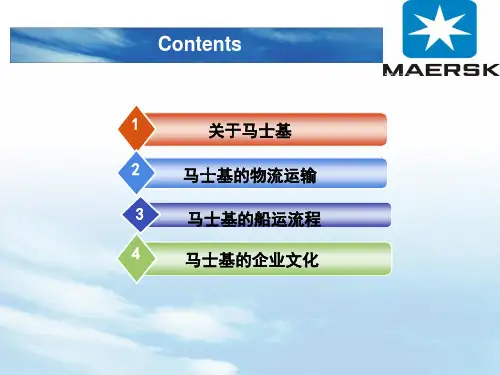 Contents

MAERSK

1 关于马士基

2 马士基的物流运输

3 马士基的船运流程

4 马士基的企业文化